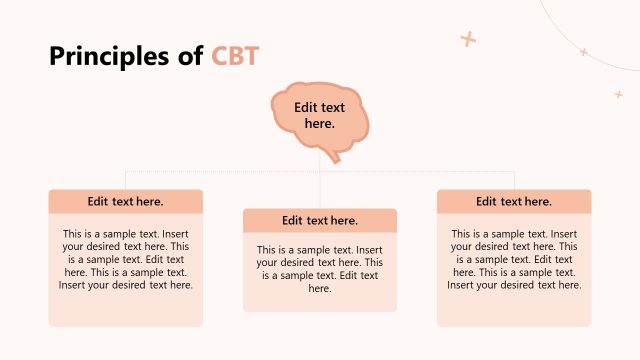 Principles of CBT

Edit text here.

Edit text here.

This is a sample text. Insert your desired text here. This is a sample text. Edit text here. This is a sample text. Insert your desired text here.

Edit text here.

This is a sample text. Insert your desired text here. This is a sample text. Edit text here.

Edit text here.

This is a sample text. Insert your desired text here. This is a sample text. Edit text here. This is a sample text. Insert your desired text here.